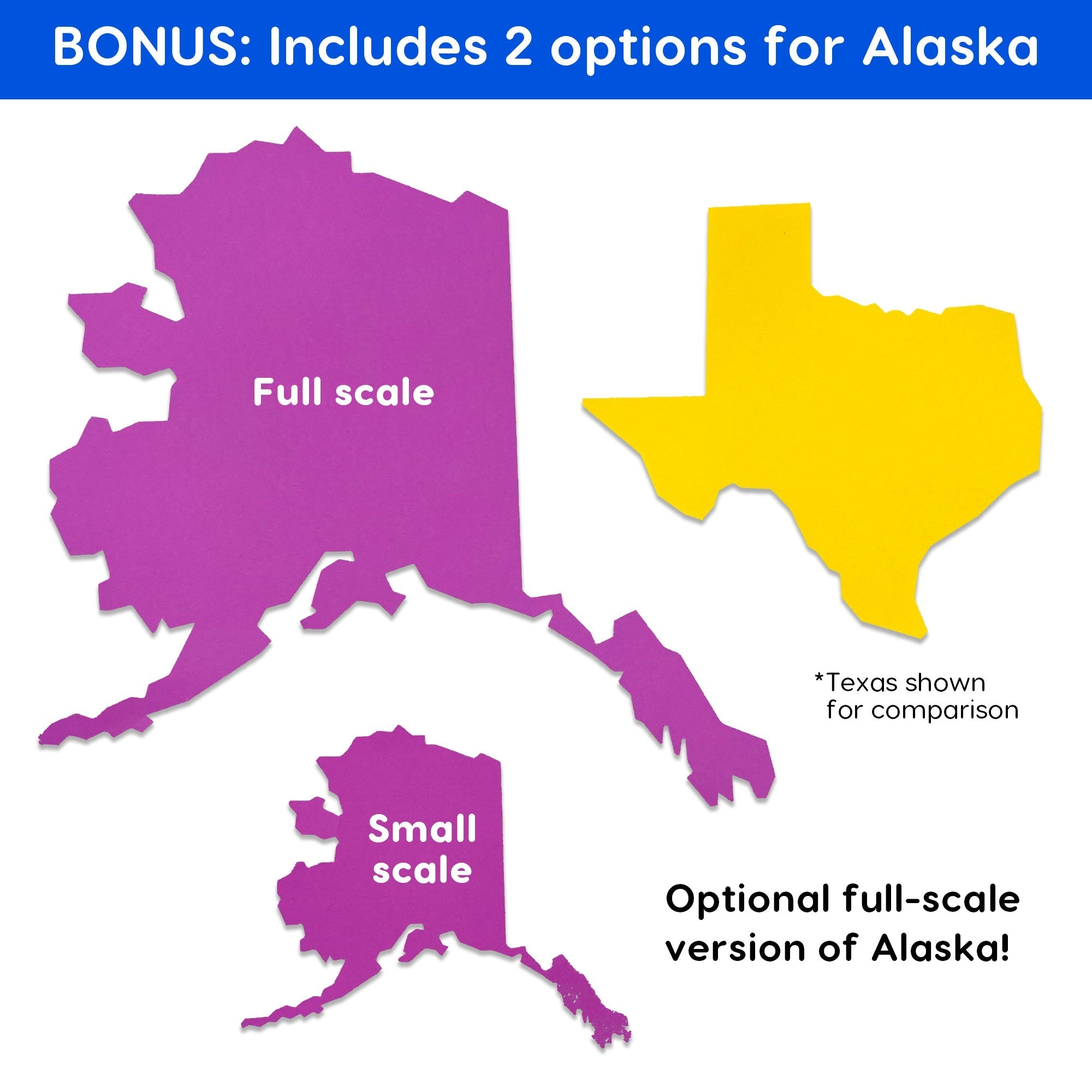 BONUS: Includes 2 options for Alaska

Full scale

*Texas shown for comparison

Small scale

Optional full-scale version of Alaska!